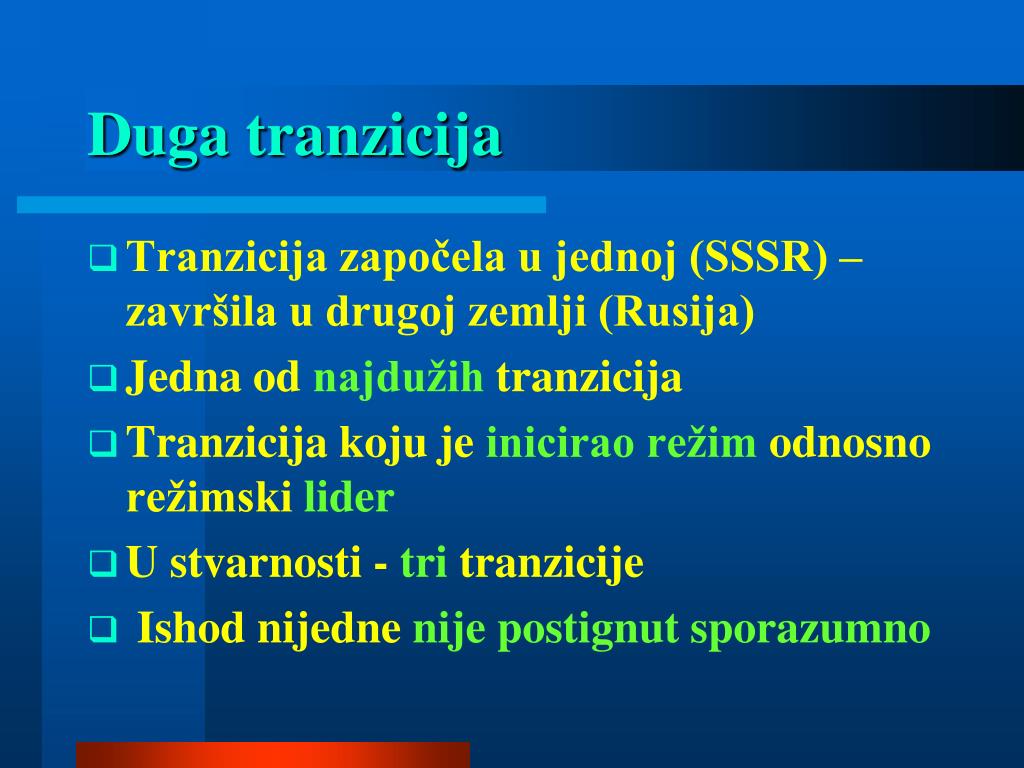 Duga tranzicija

❑ Tranzicija započela u jednoj (SSSR) – završila u drugoj zemlji (Rusija)

❑ Jedna od najdužih tranzicija

❑ Tranzicija koju je inicirao režim odnosno režimski lider

❑ U stvarnosti - tri tranzicije

❑ Ishod nijedne nije postignut sporazumno